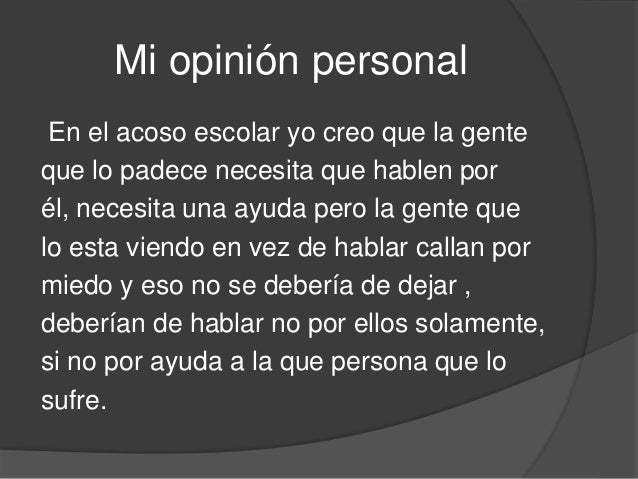 Mi opinión personal

En el acoso escolar yo creo que la gente que lo padece necesita que hablen por él, necesita una ayuda pero la gente que lo esta viendo en vez de hablar callan por miedo y eso no se debería de dejar , deberían de hablar no por ellos solamente, si no por ayuda a la que persona que lo sufre.